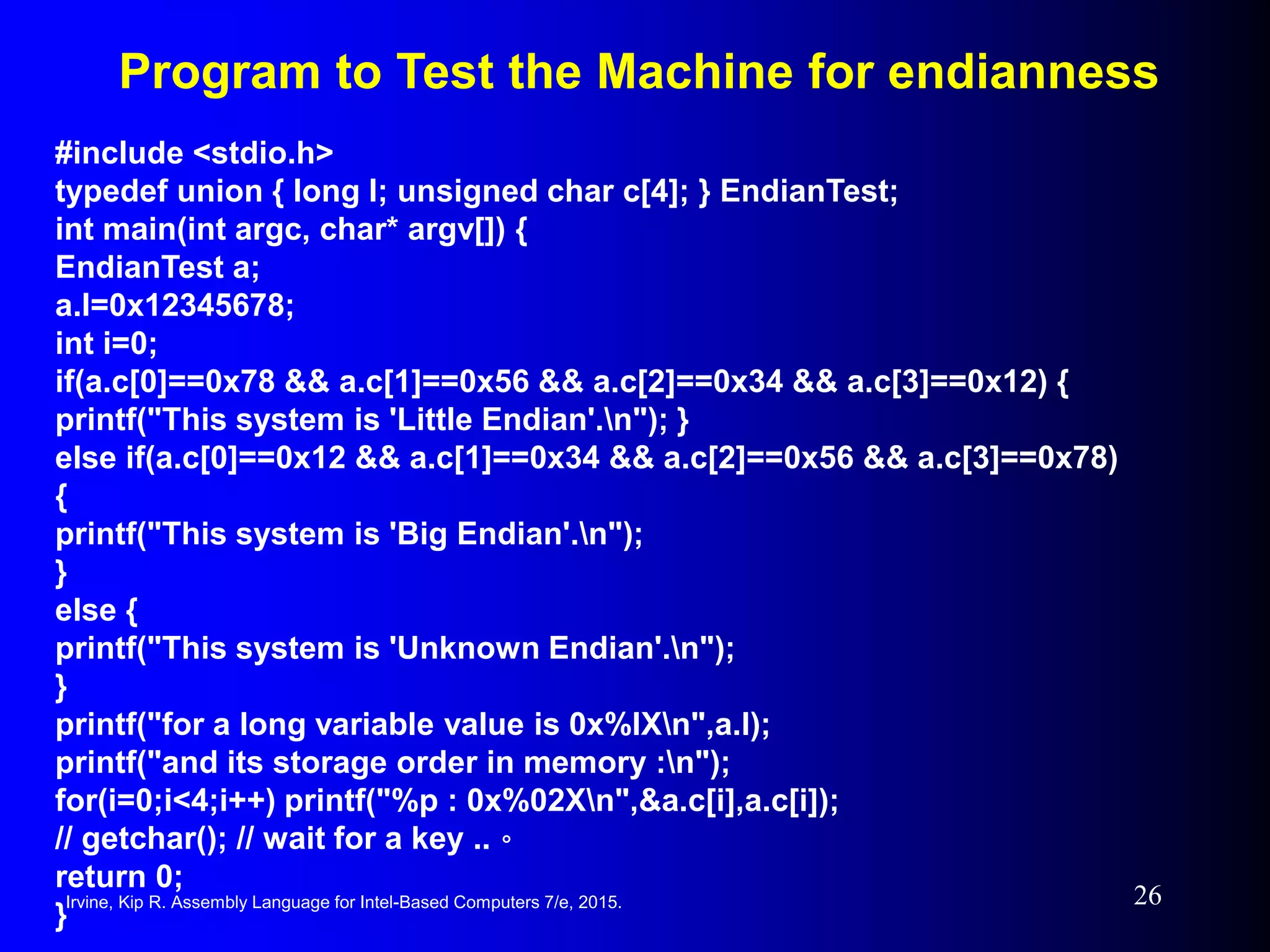 Program to Test the Machine for endianness

#include <stdio.h>
typedef union { long l; unsigned char c[4]; } EndianTest;
int main(int argc, char* argv[]) {
EndianTest a;
a.l=0x12345678;
int i=0;
if(a.c[0]==0x78 && a.c[1]==0x56 && a.c[2]==0x34 && a.c[3]==0x12) {
printf("This system is 'Little Endian'.\n"); }
else if(a.c[0]==0x12 && a.c[1]==0x34 && a.c[2]==0x56 && a.c[3]==0x78)
{
printf("This system is 'Big Endian'.\n");
}
else {
printf("This system is 'Unknown Endian'.\n");
}
printf("for a long variable value is 0x%lX\n",a.l);
printf("and its storage order in memory :\n");
for(i=0;i<4;i++) printf("%p : 0x%02X\n",&a.c[i],a.c[i]);
// getchar(); // wait for a key .. 。
return 0;
}

Irvine, Kip R. Assembly Language for Intel-Based Computers 7/e, 2015.

26